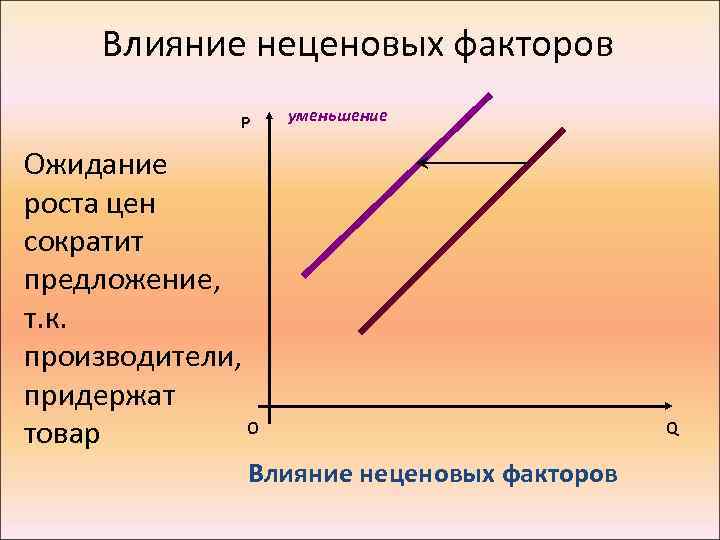 Влияние неценовых факторов

Ожидание роста цен сократит предложение, т.к. производители, придержат товар

P

уменьшение

O

Q

Влияние неценовых факторов